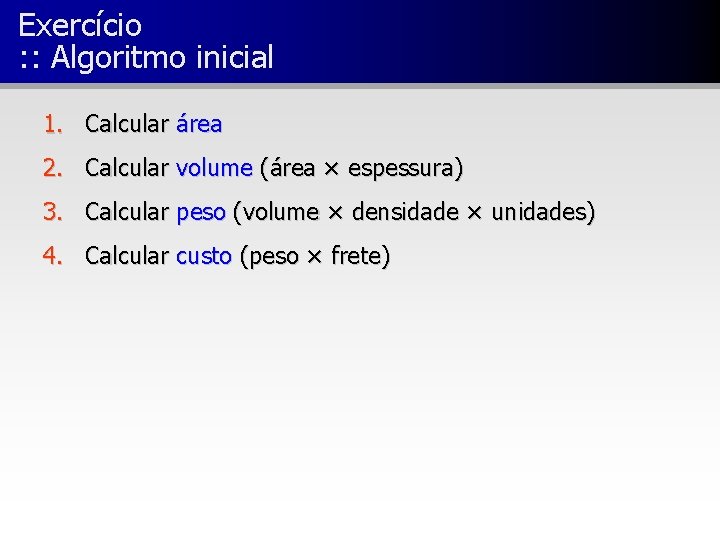 Exercício
:: Algoritmo inicial

1. Calcular área
2. Calcular volume (área × espessura)
3. Calcular peso (volume × densidade × unidades)
4. Calcular custo (peso × frete)